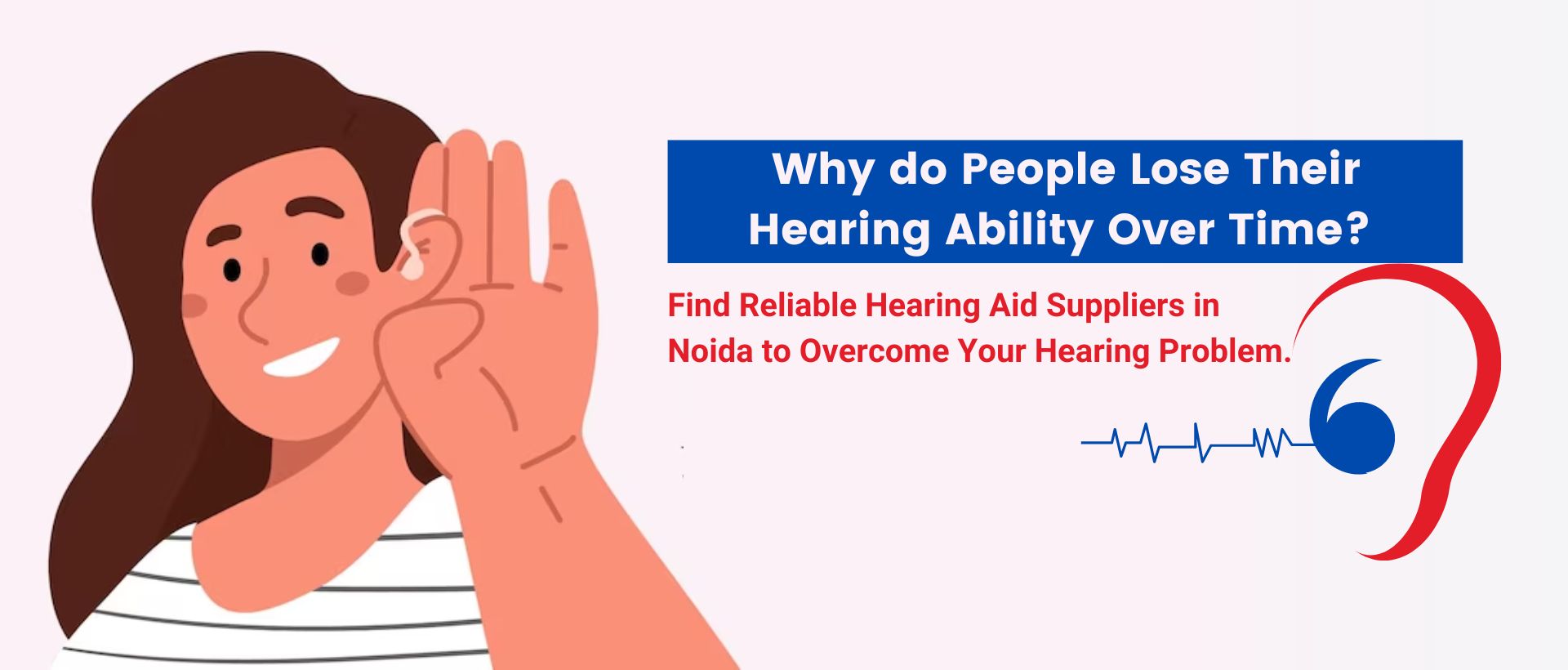 Why do People Lose Their Hearing Ability Over Time?

Find Reliable Hearing Aid Suppliers in Noida to Overcome Your Hearing Problem.